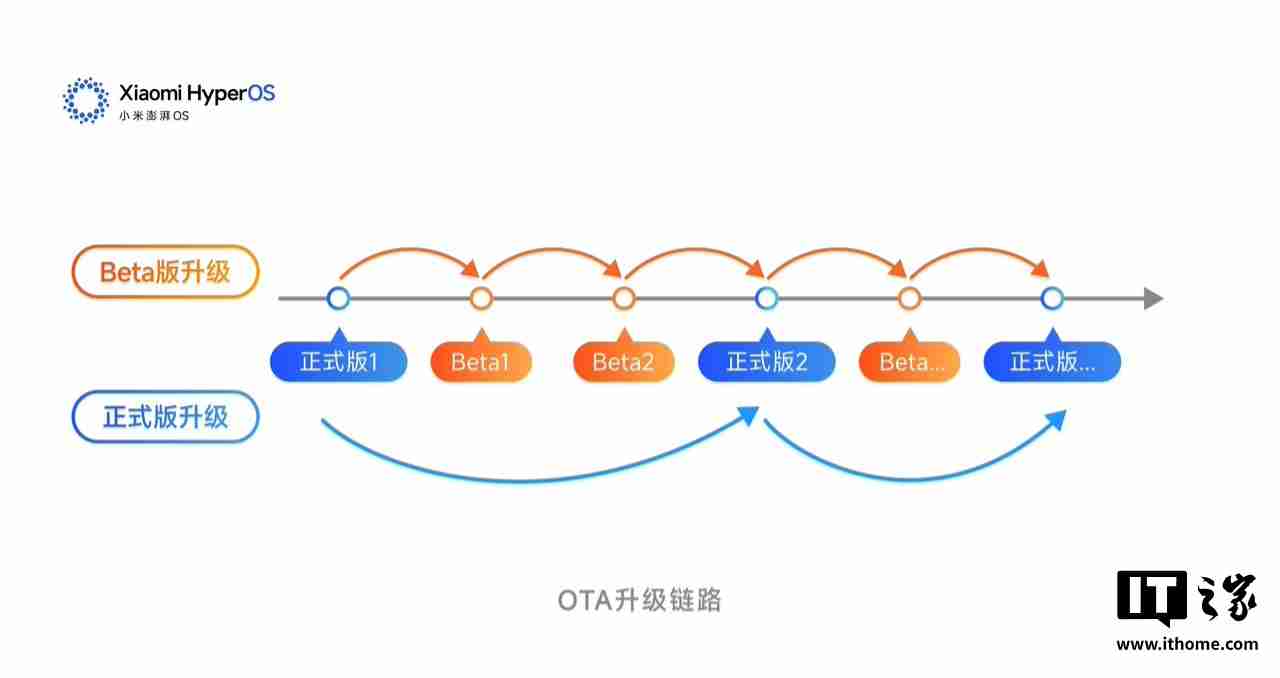 Xiaomi HyperOS
小米澎湃OS

Beta版升级

正式版1 Beta1 Beta2 正式版2 Beta... 正式版...

正式版升级

OTA升级链路

IT之家
www.ithome.com